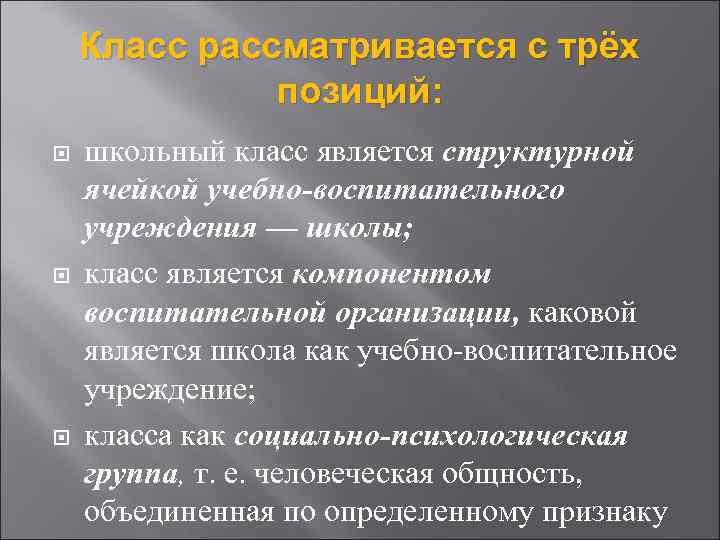 Класс рассматривается с трёх позиций:

школьный класс является структурной ячейкой учебно-воспитательного учреждения — школы;

класс является компонентом воспитательной организации, каковой является школа как учебно-воспитательное учреждение;

класса как социально-психологическая группа, т. е. человеческая общность, объединенная по определенному признаку